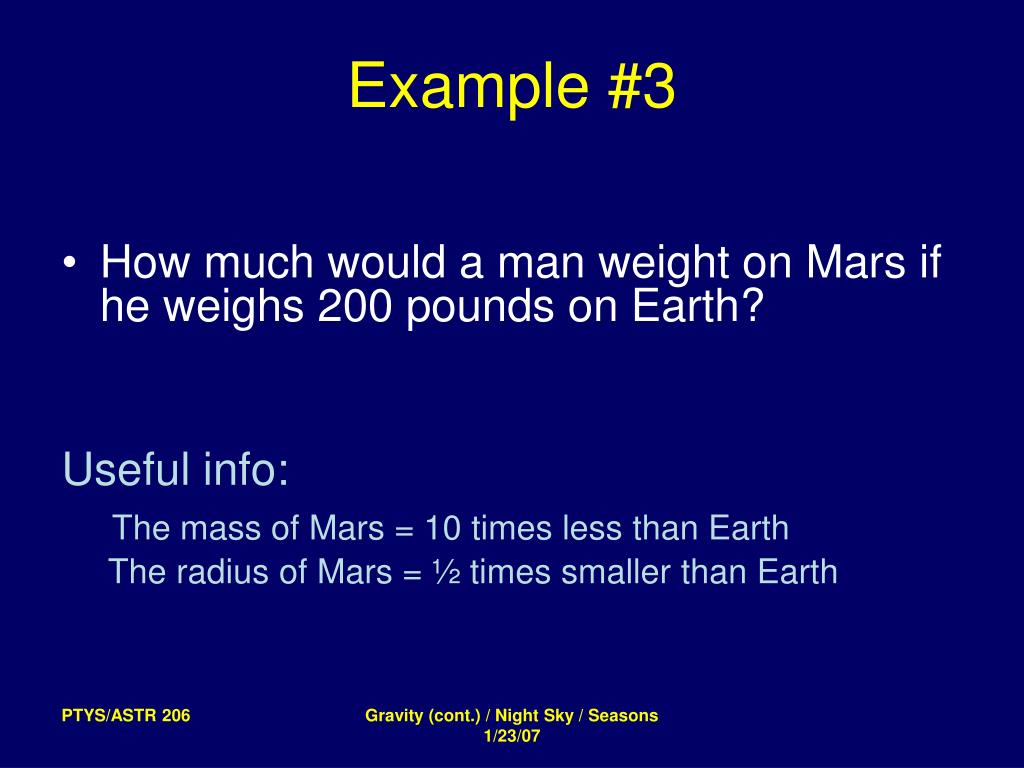 Example #3

• How much would a man weight on Mars if he weighs 200 pounds on Earth?

Useful info:

The mass of Mars = 10 times less than Earth

The radius of Mars = ½ times smaller than Earth

PTYS/ASTR 206

Gravity (cont.) / Night Sky / Seasons
1/23/07